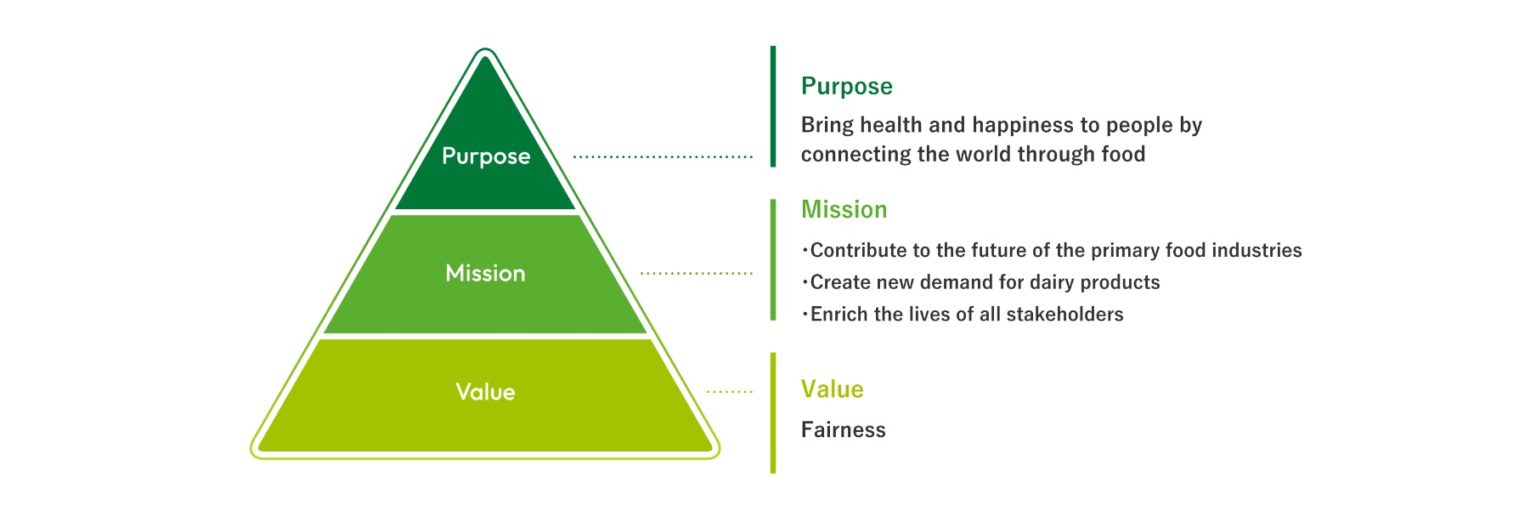 Purpose

Mission

Value

Purpose

Bring health and happiness to people by connecting the world through food

Mission

・Contribute to the future of the primary food industries
・Create new demand for dairy products
・Enrich the lives of all stakeholders

Value

Fairness